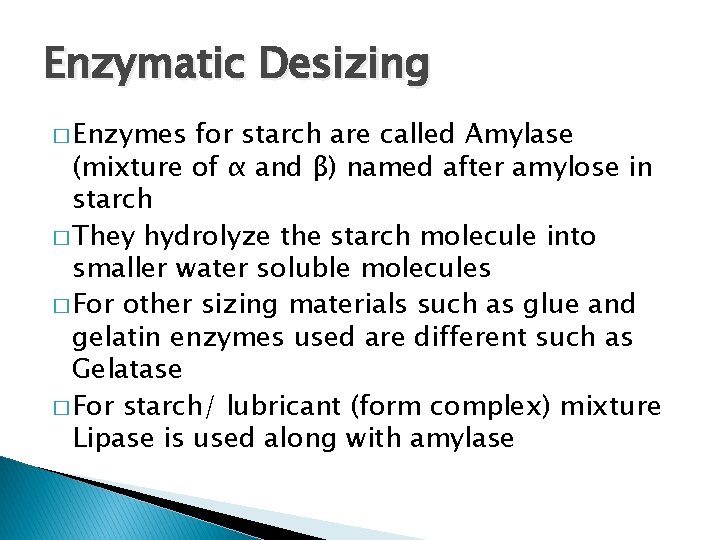 Enzymatic Desizing

□ Enzymes for starch are called Amylase (mixture of α and β) named after amylose in starch

□ They hydrolyze the starch molecule into smaller water soluble molecules

□ For other sizing materials such as glue and gelatin enzymes used are different such as Gelatase

□ For starch/ lubricant (form complex) mixture Lipase is used along with amylase